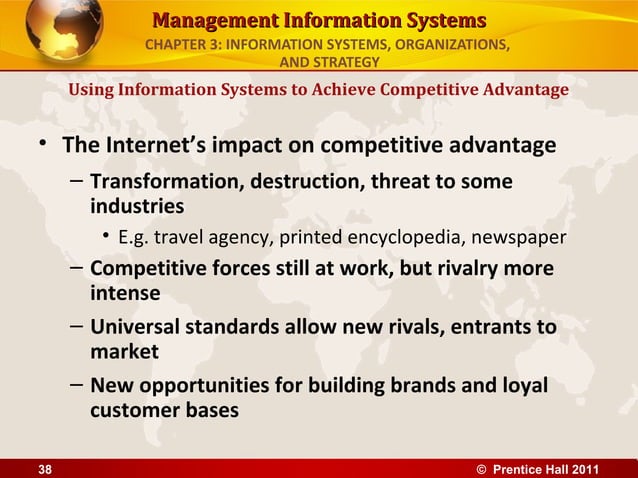 Management Information Systems
CHAPTER 3: INFORMATION SYSTEMS, ORGANIZATIONS, AND STRATEGY

Using Information Systems to Achieve Competitive Advantage

• The Internet's impact on competitive advantage
– Transformation, destruction, threat to some industries
• E.g. travel agency, printed encyclopedia, newspaper
– Competitive forces still at work, but rivalry more intense
– Universal standards allow new rivals, entrants to market
– New opportunities for building brands and loyal customer bases

38

© Prentice Hall 2011